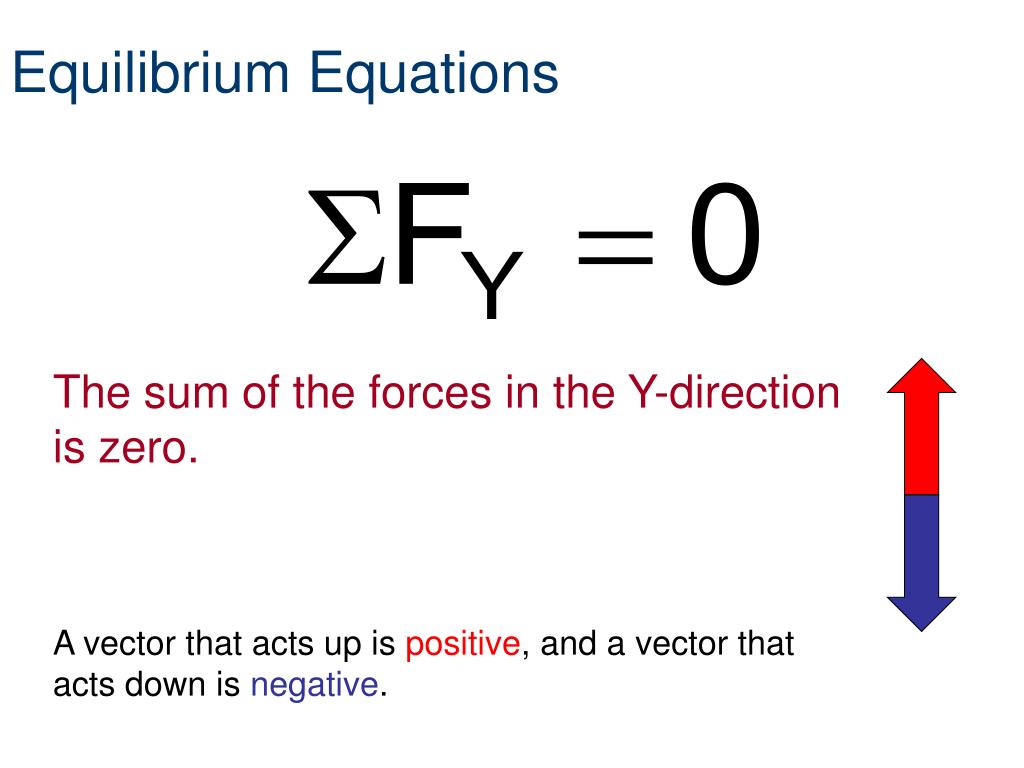 Equilibrium Equations

$\Sigma F_Y = 0$

The sum of the forces in the Y-direction is zero.

A vector that acts up is positive, and a vector that acts down is negative.